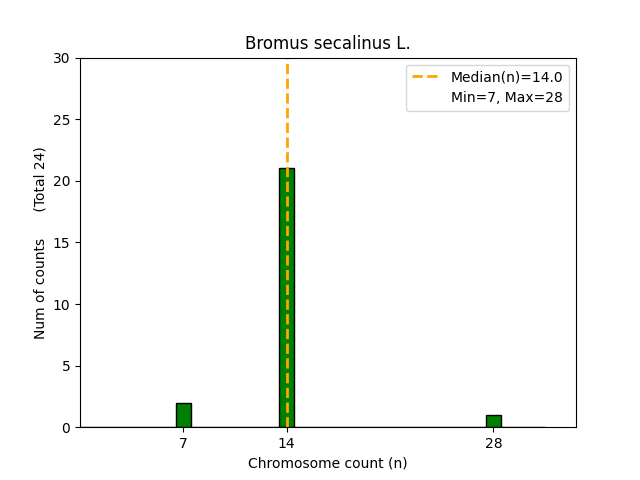 Bromus secalinus L.

Median(n)=14.0
Min=7, Max=28

Num of counts (Total 24)

30
25
20
15
10
5
0

7
14
28

Chromosome count (n)